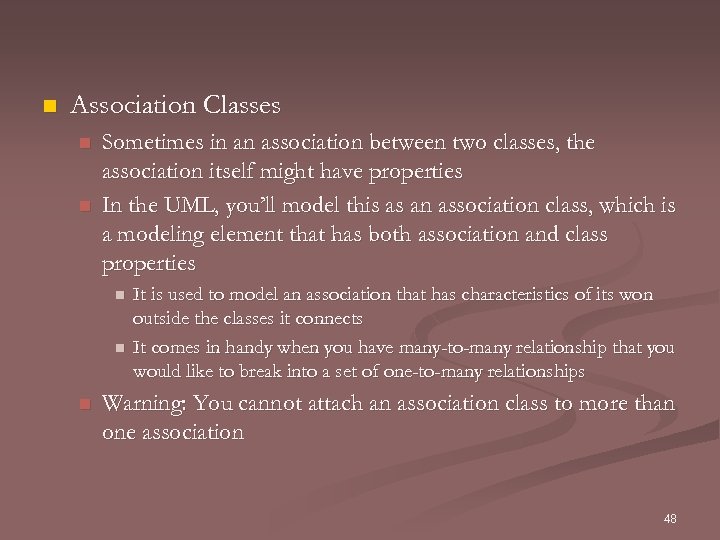 Association Classes

Sometimes in an association between two classes, the association itself might have properties

In the UML, you'll model this as an association class, which is a modeling element that has both association and class properties

It is used to model an association that has characteristics of its won outside the classes it connects

It comes in handy when you have many-to-many relationship that you would like to break into a set of one-to-many relationships

Warning: You cannot attach an association class to more than one association

48